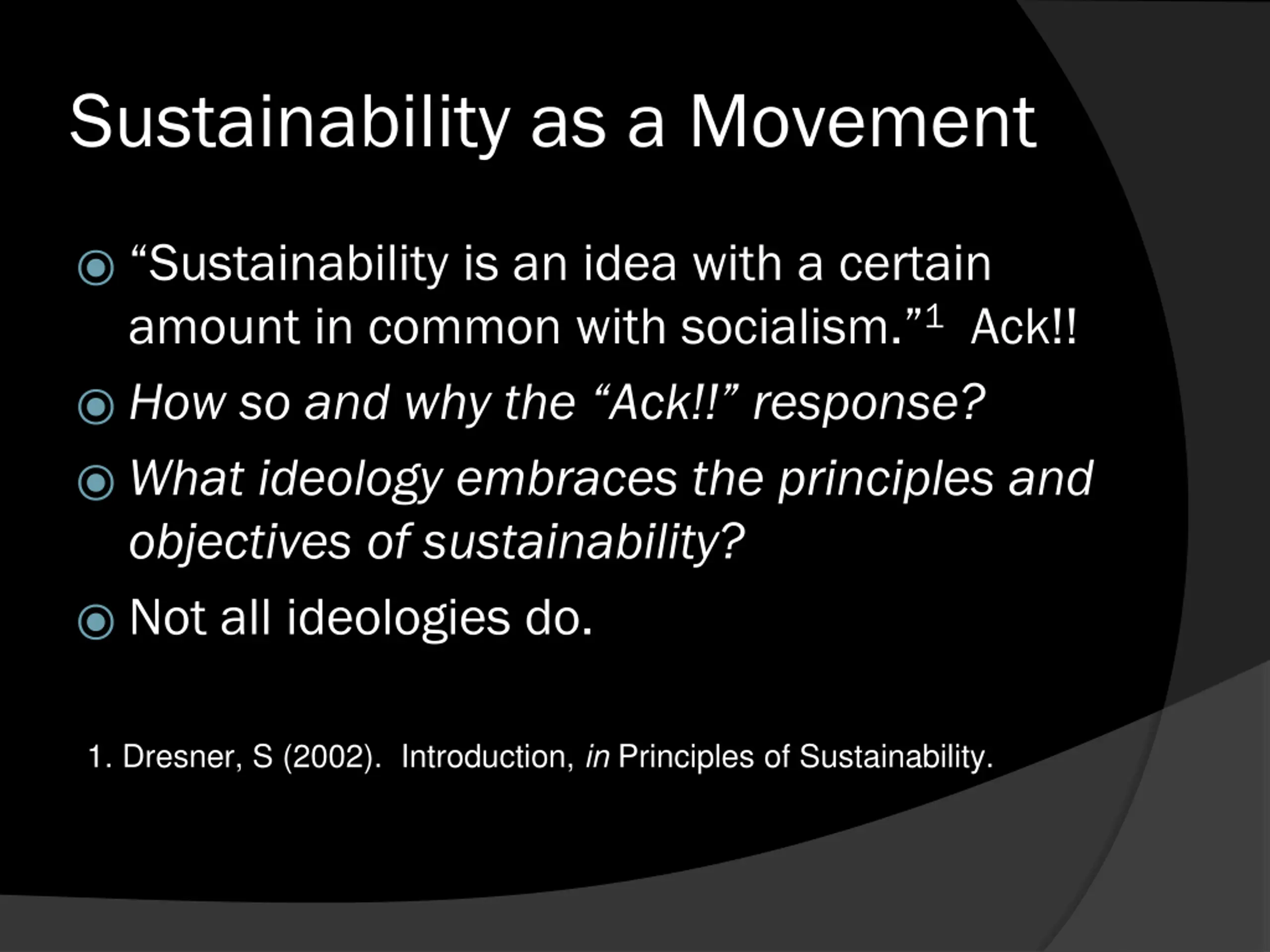 Sustainability as a Movement

“Sustainability is an idea with a certain amount in common with socialism.”$^1$ Ack!!

How so and why the “Ack!!” response?

What ideology embraces the principles and objectives of sustainability?

Not all ideologies do.

1. Dresner, S (2002). Introduction, in Principles of Sustainability.